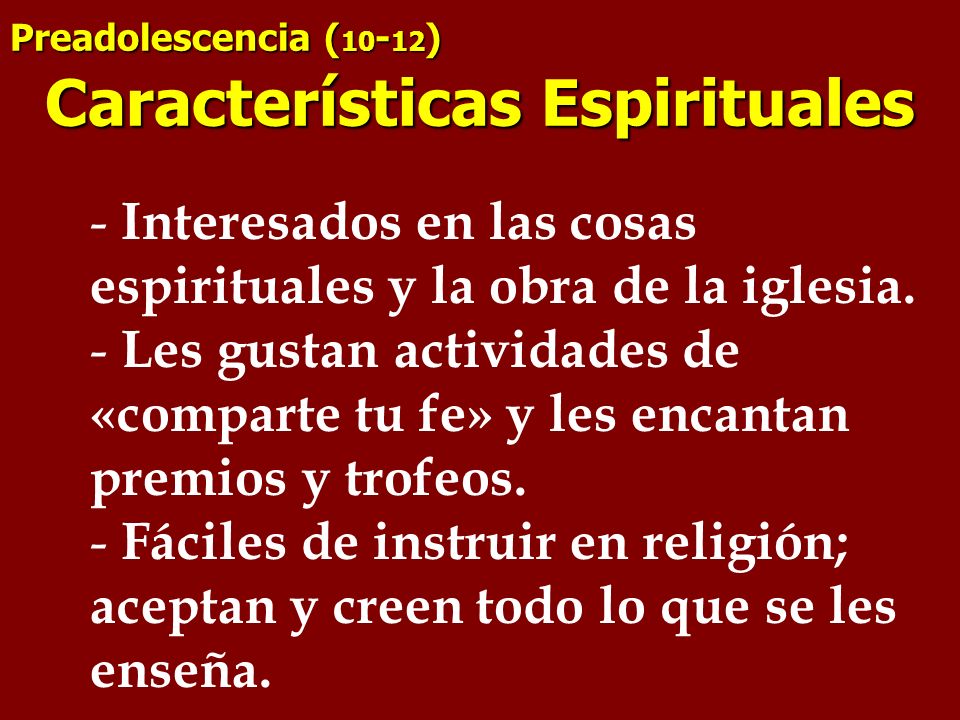 Preadolescencia (10-12)
Características Espirituales

- Interesados en las cosas espirituales y la obra de la iglesia.
- Les gustan actividades de «comparte tu fe» y les encantan premios y trofeos.
- Fáciles de instruir en religión; aceptan y creen todo lo que se les enseña.